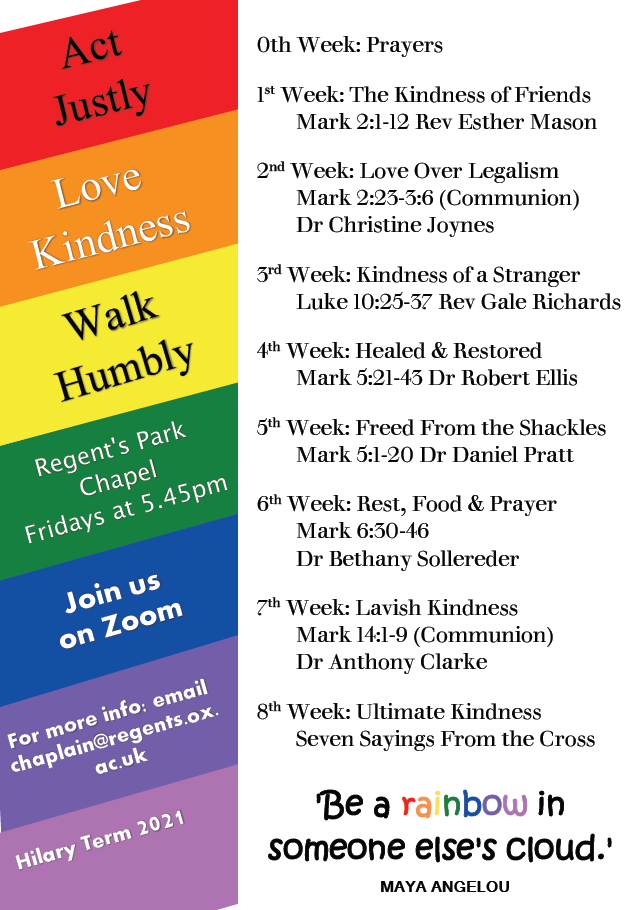 Act Justly

Love Kindness

Walk Humbly

Regent's Park Chapel Fridays at 5.45pm

Join us on Zoom

For more info: email chaplain@regents.ox.ac.uk

Hilary Term 2021

0th Week: Prayers

1st Week: The Kindness of Friends
Mark 2:1-12 Rev Esther Mason

2nd Week: Love Over Legalism
Mark 2:23-3:6 (Communion)
Dr Christine Joynes

3rd Week: Kindness of a Stranger
Luke 10:25-37 Rev Gale Richards

4th Week: Healed & Restored
Mark 5:21-43 Dr Robert Ellis

5th Week: Freed From the Shackles
Mark 5:1-20 Dr Daniel Pratt

6th Week: Rest, Food & Prayer
Mark 6:30-46
Dr Bethany Sollereder

7th Week: Lavish Kindness
Mark 14:1-9 (Communion)
Dr Anthony Clarke

8th Week: Ultimate Kindness
Seven Sayings From the Cross

'Be a rainbow in someone else's cloud.'

MAYA ANGELOU